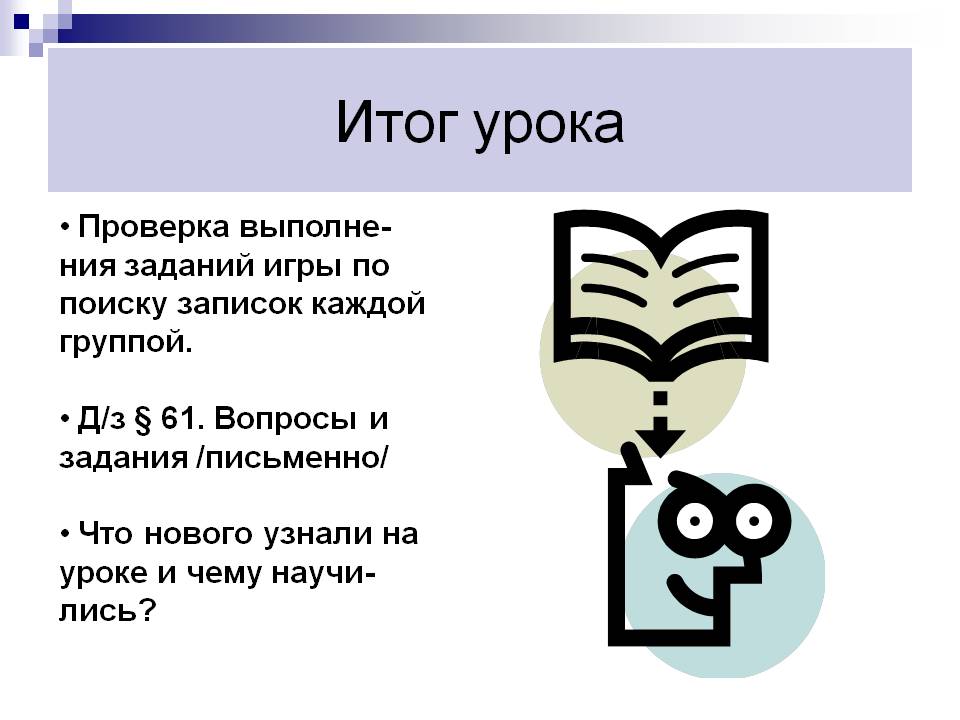 Итог урока

• Проверка выполнения заданий игры по поиску записок каждой группой.

• Д/з § 61. Вопросы и задания /письменно/

• Что нового узнали на уроке и чему научились?